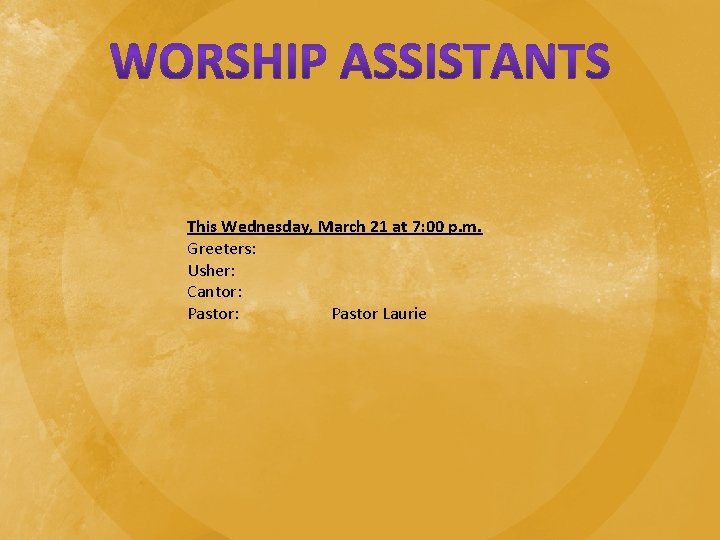 WORSHIP ASSISTANTS

This Wednesday, March 21 at 7:00 p.m.
Greeters:
Usher:
Cantor:
Pastor: Pastor Laurie